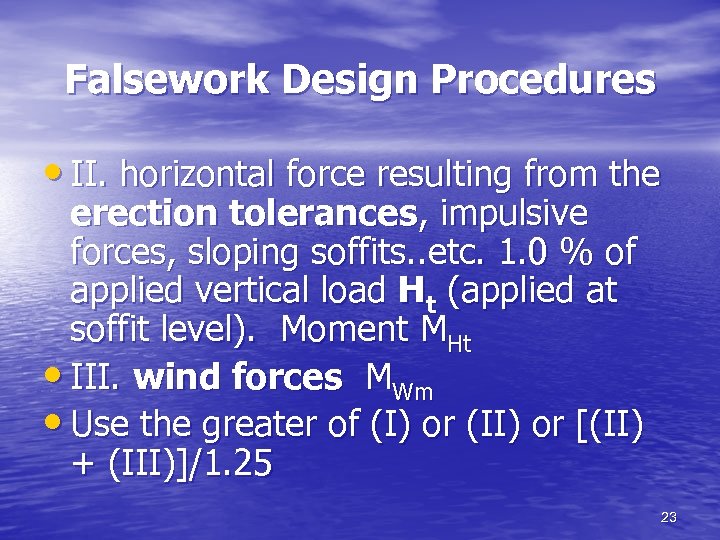 Falsework Design Procedures

• II. horizontal force resulting from the erection tolerances, impulsive forces, sloping soffits..etc. 1.0 % of applied vertical load $H_t$ (applied at soffit level). Moment $M_{Ht}$

• III. wind forces $M_{Wm}$

• Use the greater of (I) or (II) or [(II) + (III)]/1.25

23